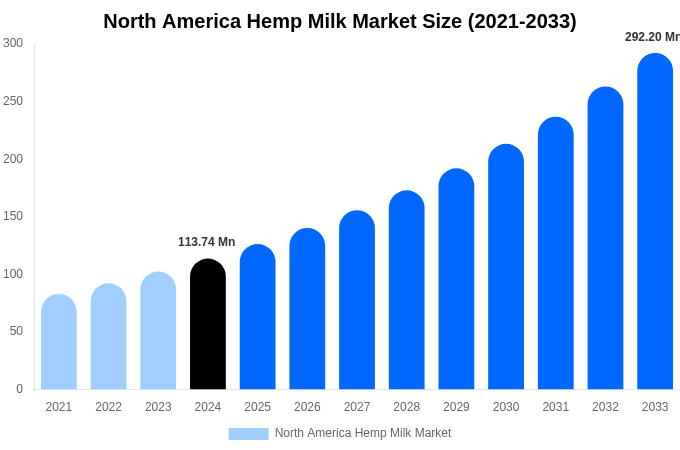 North America Hemp Milk Market Size (2021-2033)

300
250
200
150
100
50
0

113.74 Mn
292.20 Mn

2021
2022
2023
2024
2025
2026
2027
2028
2029
2030
2031
2032
2033

North America Hemp Milk Market